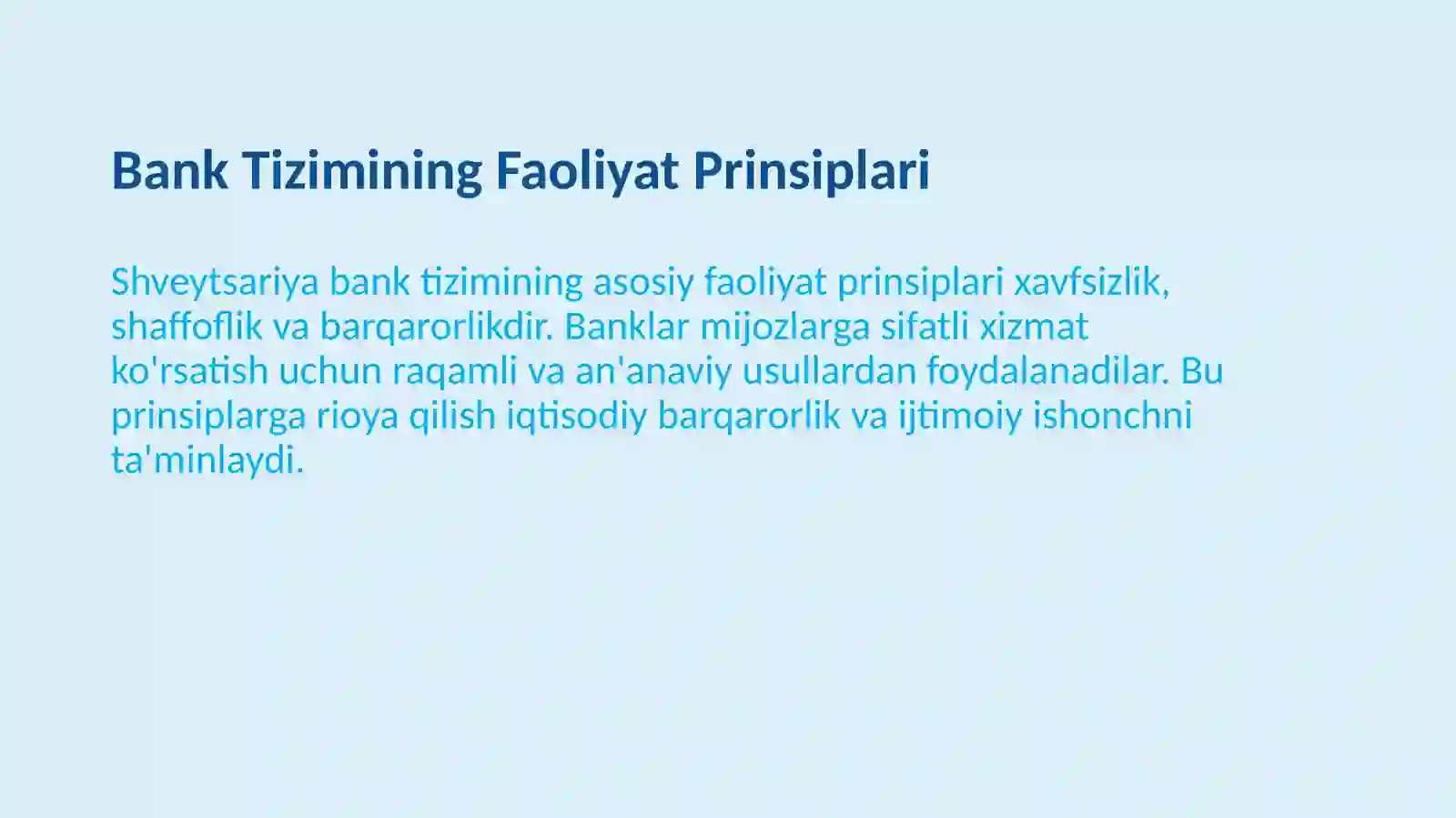 Bank Tizimining Faoliyat Prinsiplari

Shveytsariya bank tizimining asosiy faoliyat prinsiplari xavfsizlik, shaffoflik va barqarorlikdir. Banklar mijozlarga sifatli xizmat ko'rsatish uchun raqamli va an'anaviy usullardan foydalanadilar. Bu prinsiplarga rioya qilish iqtisodiy barqarorlik va ijtimoiy ishonchni ta'minlaydi.